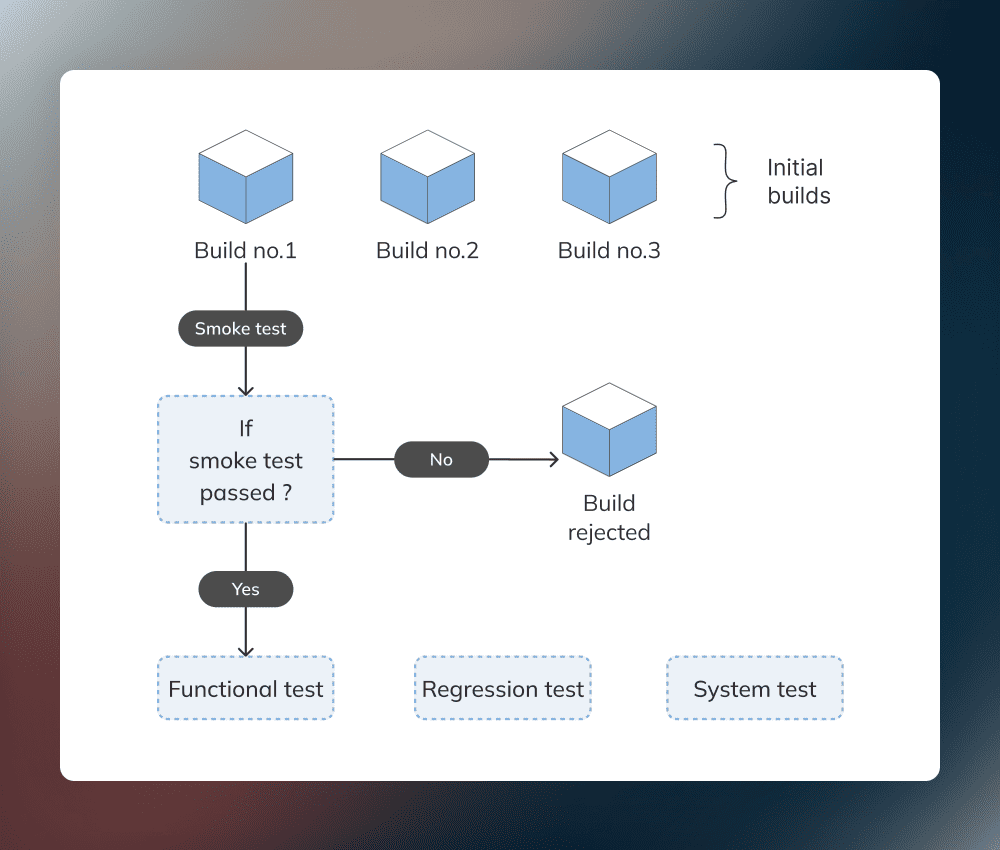 Build no.1

Build no.2

Build no.3

Initial builds

Smoke test

If smoke test passed ?

No

Build rejected

Yes

Functional test

Regression test

System test